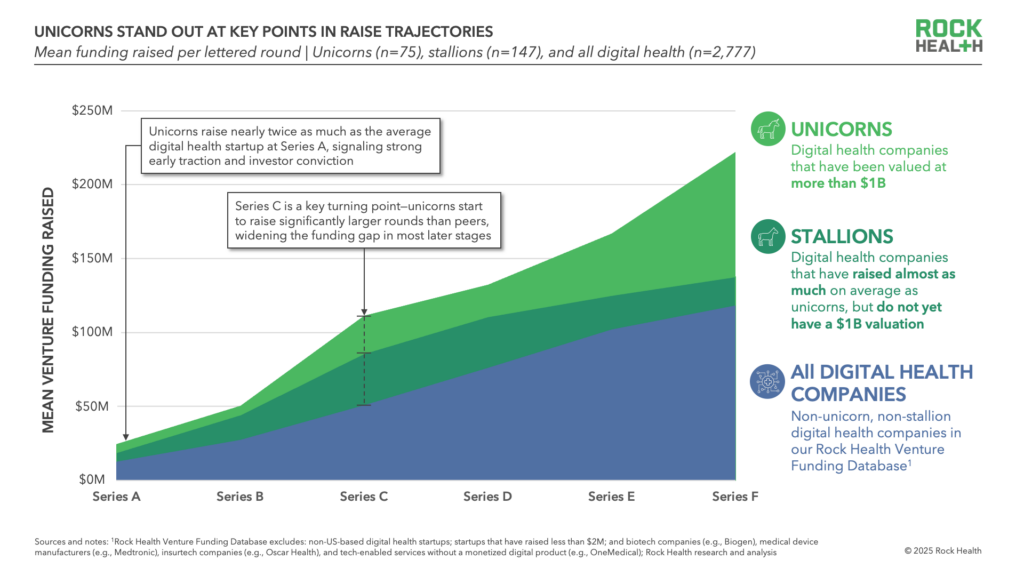 UNICORNS STAND OUT AT KEY POINTS IN RAISE TRAJECTORIES

Mean funding raised per lettered round | Unicorns (n=75), stallions (n=147), and all digital health (n=2,777)

ROCK HEALTH

MEAN VENTURE FUNDING RAISED

$250M
$200M
$150M
$100M
$50M
$0M

Unicorns raise nearly twice as much as the average digital health startup at Series A, signaling strong early traction and investor conviction

Series C is a key turning point—unicorns start to raise significantly larger rounds than peers, widening the funding gap in most later stages

Series A
Series B
Series C
Series D
Series E
Series F

UNICORNS
Digital health companies that have been valued at more than $1B

STALLIONS
Digital health companies that have raised almost as much on average as unicorns, but do not yet have a $1B valuation

All DIGITAL HEALTH COMPANIES
Non-unicorn, non-stallion digital health companies in our Rock Health Venture Funding Database$^1$

Sources and notes: $^1$Rock Health Venture Funding Database excludes: non-US-based digital health startups; startups that have raised less than $2M; and biotech companies (e.g., Biogen), medical device manufacturers (e.g., Medtronic), insurtech companies (e.g., Oscar Health), and tech-enabled services without a monetized digital product (e.g., OneMedical); Rock Health research and analysis

© 2025 Rock Health